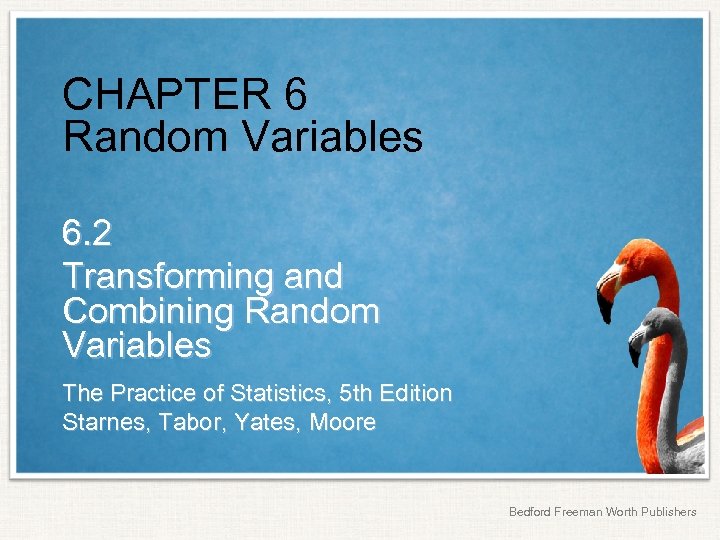 CHAPTER 6
Random Variables

6.2
Transforming and Combining Random Variables

The Practice of Statistics, 5th Edition
Starnes, Tabor, Yates, Moore

Bedford Freeman Worth Publishers